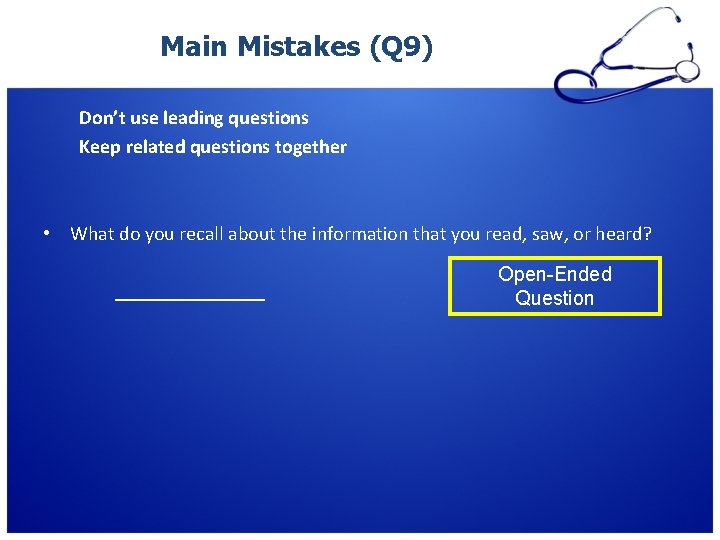 Main Mistakes (Q9)

Don't use leading questions

Keep related questions together

• What do you recall about the information that you read, saw, or heard?

____

Open-Ended Question